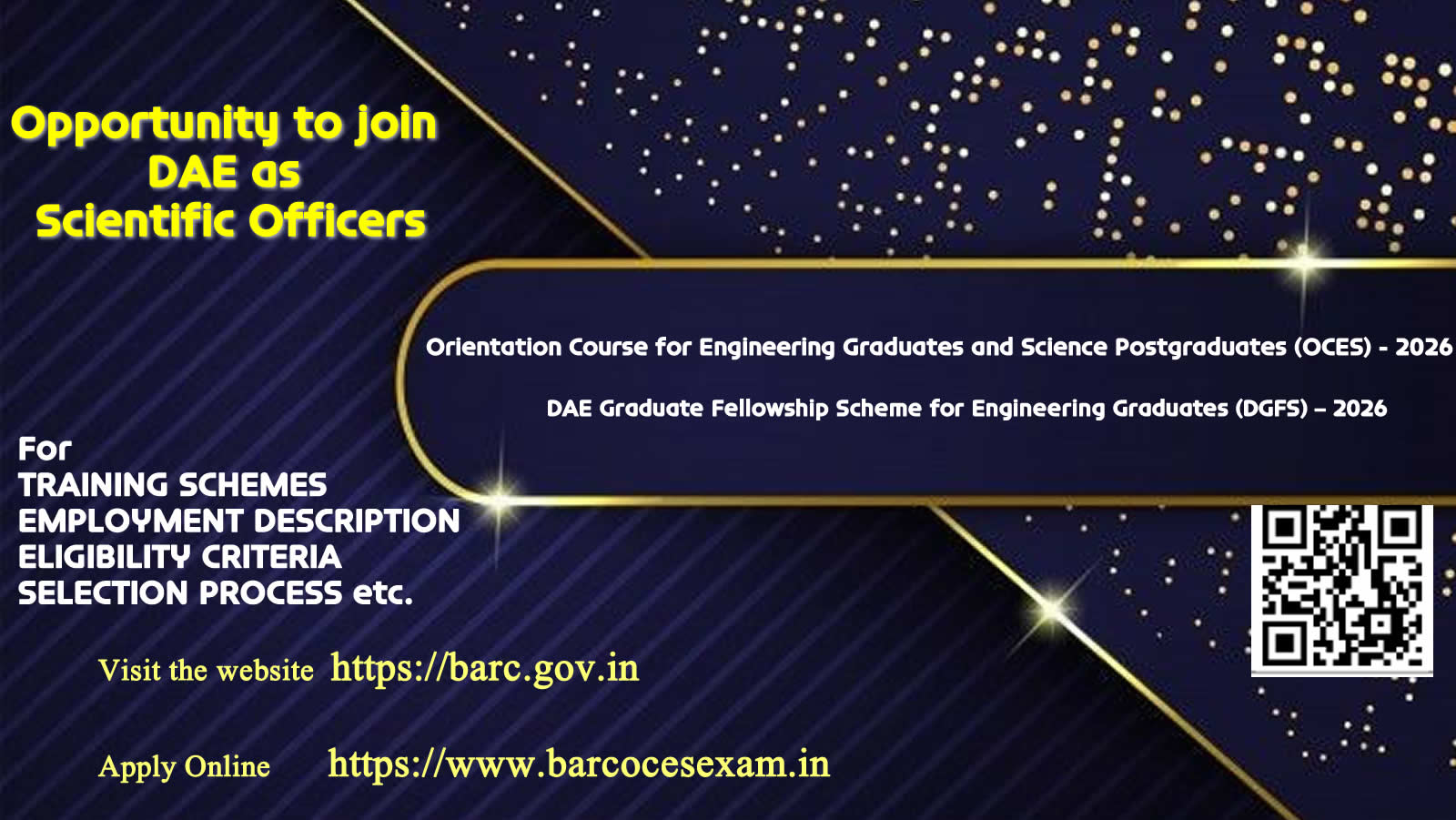 Opportunity to join DAE as Scientific Officers

Orientation Course for Engineering Graduates and Science Postgraduates (OCES) - 2026

DAE Graduate Fellowship Scheme for Engineering Graduates (DGFS) – 2026

For
TRAINING SCHEMES
EMPLOYMENT DESCRIPTION
ELIGIBILITY CRITERIA
SELECTION PROCESS etc.

Visit the website https://barc.gov.in

Apply Online https://www.barcocesexam.in